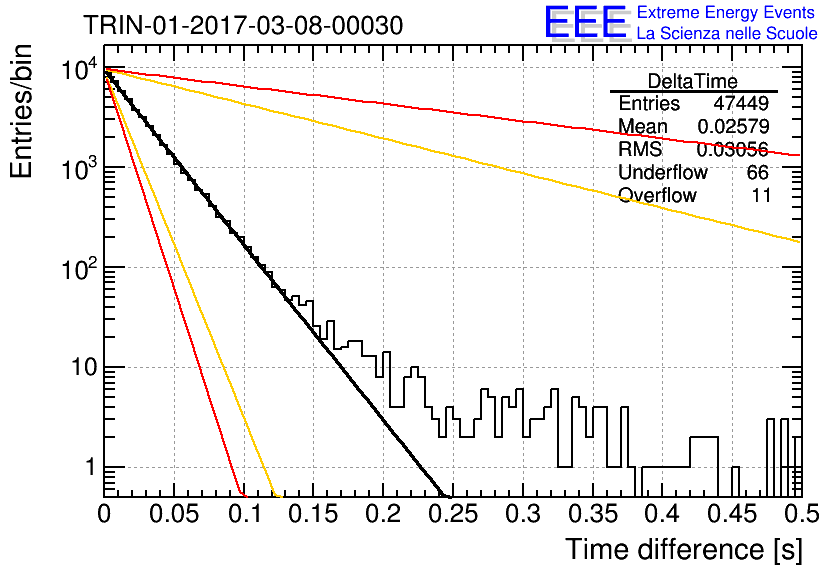 TRIN-01-2017-03-08-00030

EEE Extreme Energy Events
La Scienza nelle Scuole

| DeltaTime | |
|---|---|
| Entries | 47449 |
| Mean | 0.02579 |
| RMS | 0.03056 |
| Underflow | 66 |
| Overflow | 11 |

Entries/bin

$10^4$
$10^3$
$10^2$
10
1

0 0.05 0.1 0.15 0.2 0.25 0.3 0.35 0.4 0.45 0.5

Time difference [s]